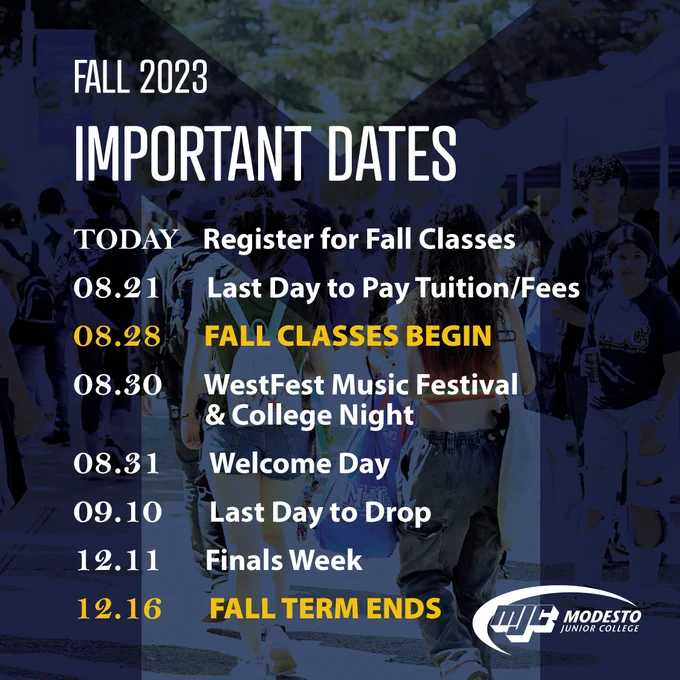 FALL 2023

IMPORTANT DATES

TODAY Register for Fall Classes

08.21 Last Day to Pay Tuition/Fees

08.28 FALL CLASSES BEGIN

08.30 WestFest Music Festival & College Night

08.31 Welcome Day

09.10 Last Day to Drop

12.11 Finals Week

12.16 FALL TERM ENDS

MJC MODESTO JUNIOR COLLEGE